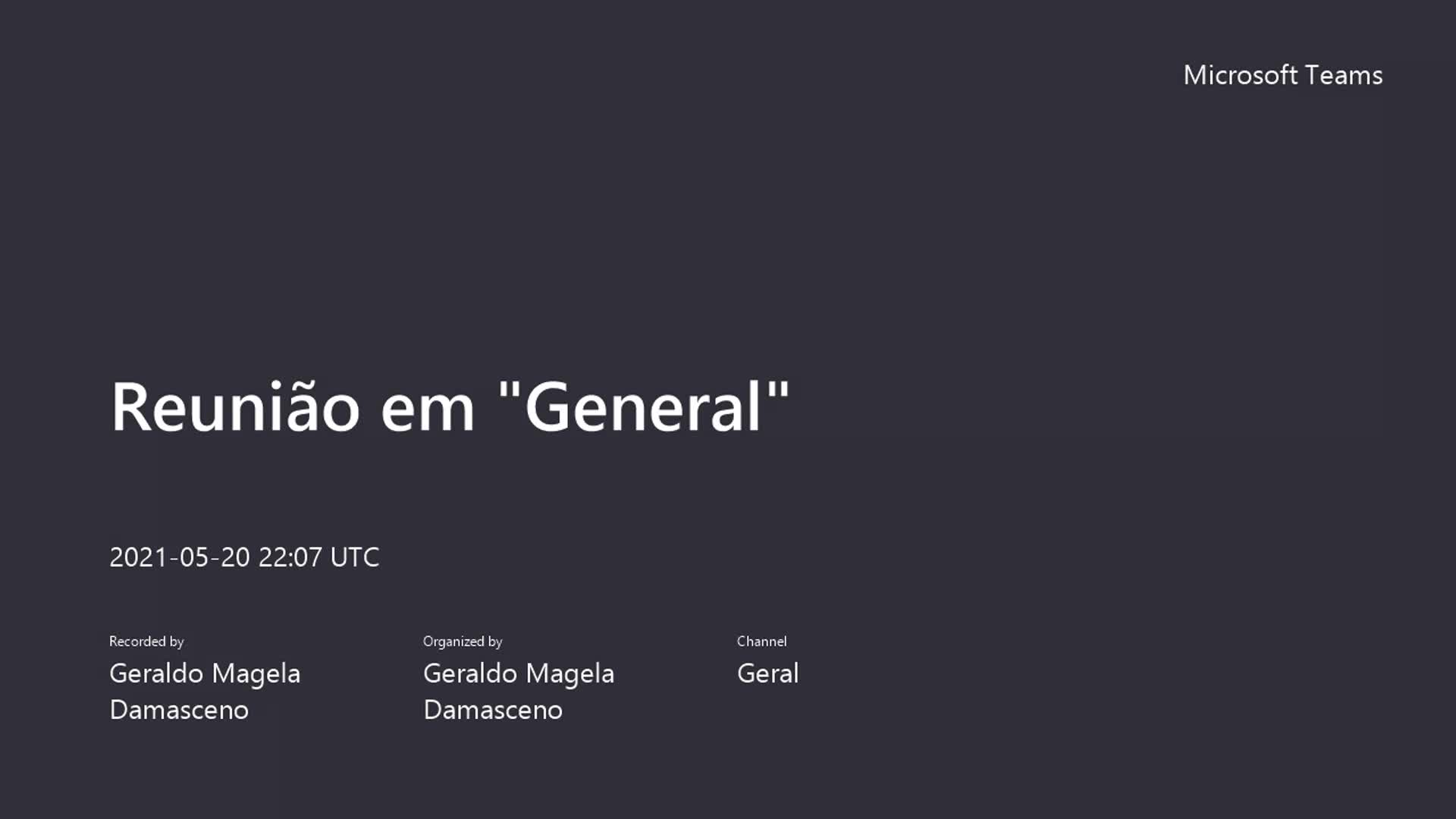 Microsoft Teams

Reunião em "General"

2021-05-20 22:07 UTC

Recorded by
Geraldo Magela Damasceno

Organized by
Geraldo Magela Damasceno

Channel
Geral